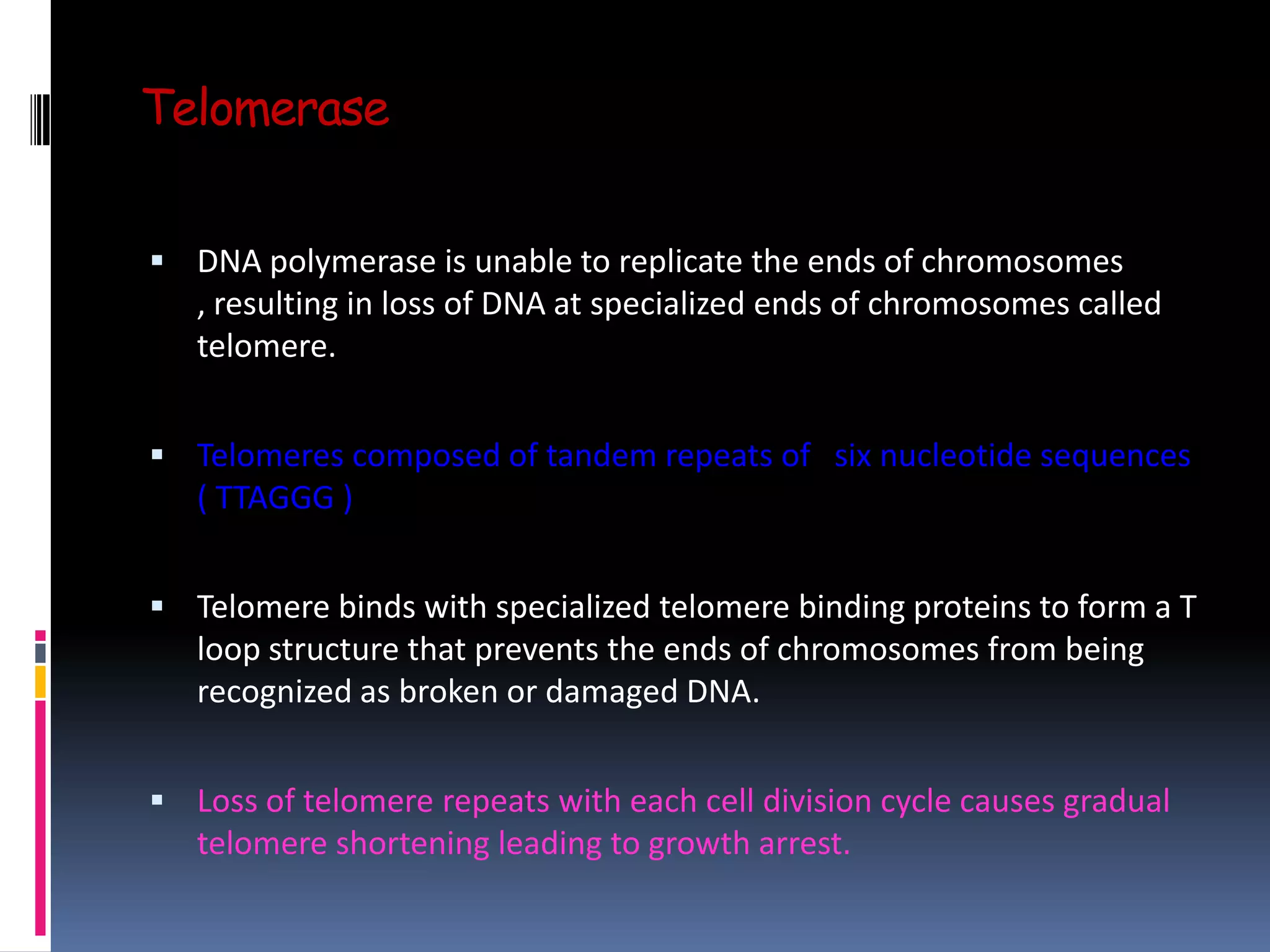 Telomerase

▪ DNA polymerase is unable to replicate the ends of chromosomes , resulting in loss of DNA at specialized ends of chromosomes called telomere.

▪ Telomeres composed of tandem repeats of six nucleotide sequences ( TTAGGG )

▪ Telomere binds with specialized telomere binding proteins to form a T loop structure that prevents the ends of chromosomes from being recognized as broken or damaged DNA.

▪ Loss of telomere repeats with each cell division cycle causes gradual telomere shortening leading to growth arrest.